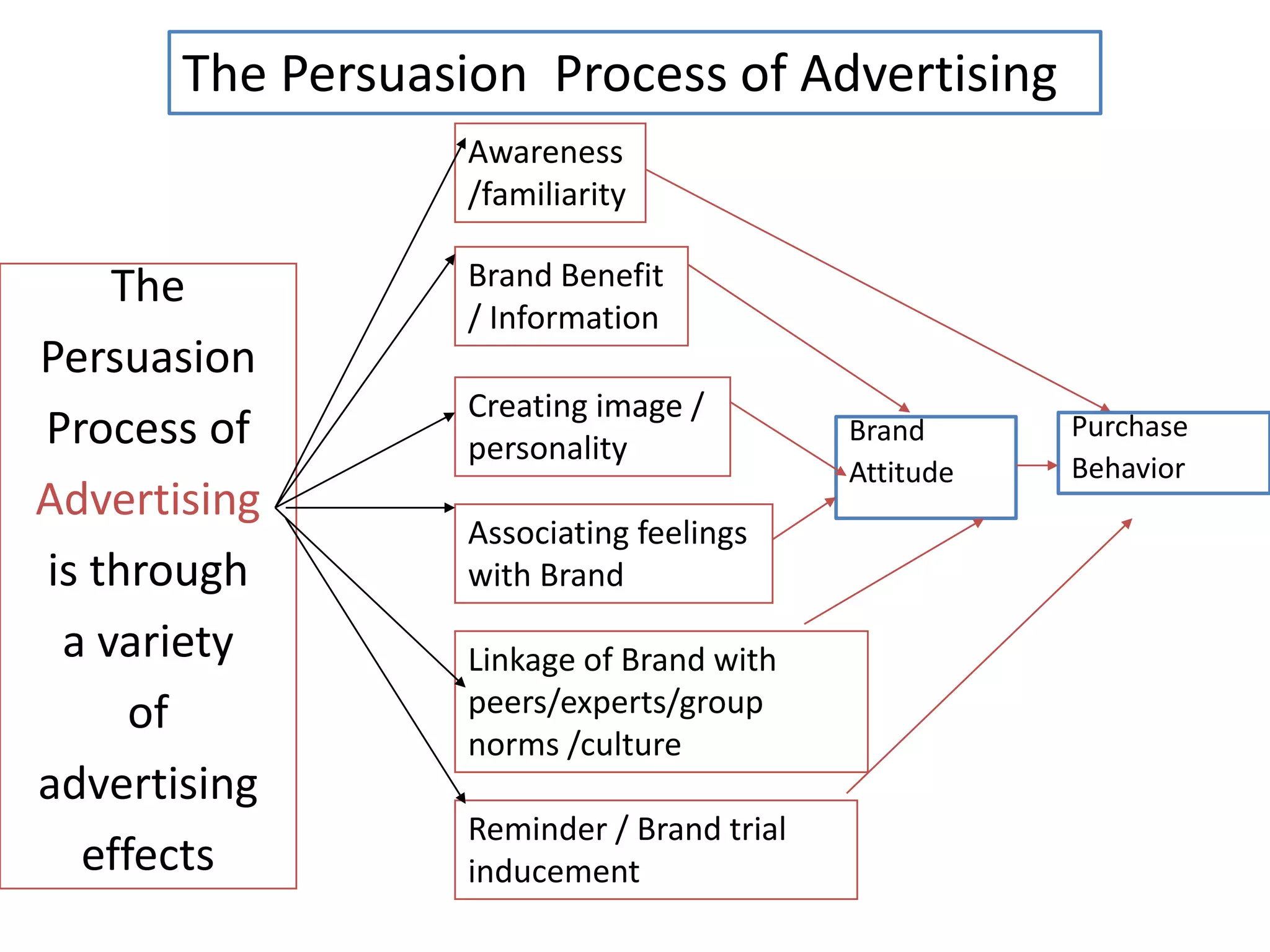 The Persuasion Process of Advertising

The Persuasion Process of Advertising is through a variety of advertising effects

Awareness /familiarity

Brand Benefit / Information

Creating image / personality

Associating feelings with Brand

Linkage of Brand with peers/experts/group norms /culture

Reminder / Brand trial inducement

Brand Attitude

Purchase Behavior